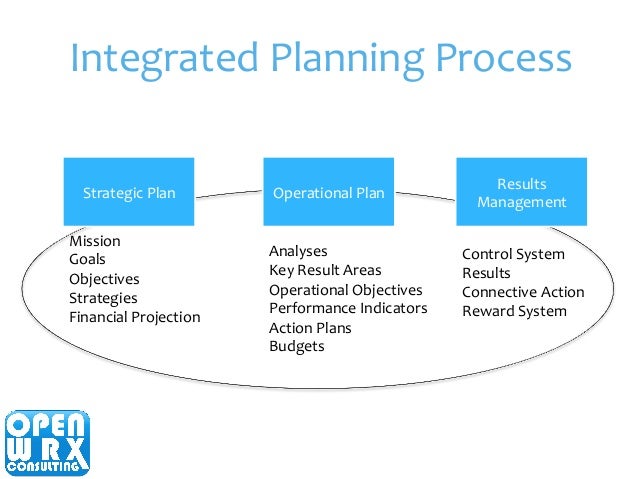 Integrated Planning Process

Strategic Plan

Operational Plan

Results Management

Mission
Goals
Objectives
Strategies
Financial Projection

Analyses
Key Result Areas
Operational Objectives
Performance Indicators
Action Plans
Budgets

Control System
Results
Connective Action
Reward System

OPEN WRX CONSULTING